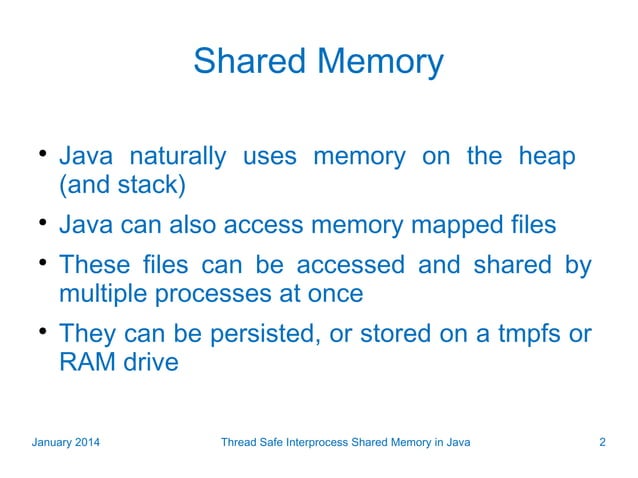 Shared Memory

• Java naturally uses memory on the heap (and stack)

• Java can also access memory mapped files

• These files can be accessed and shared by multiple processes at once

• They can be persisted, or stored on a tmpfs or RAM drive

January 2014

Thread Safe Interprocess Shared Memory in Java

2